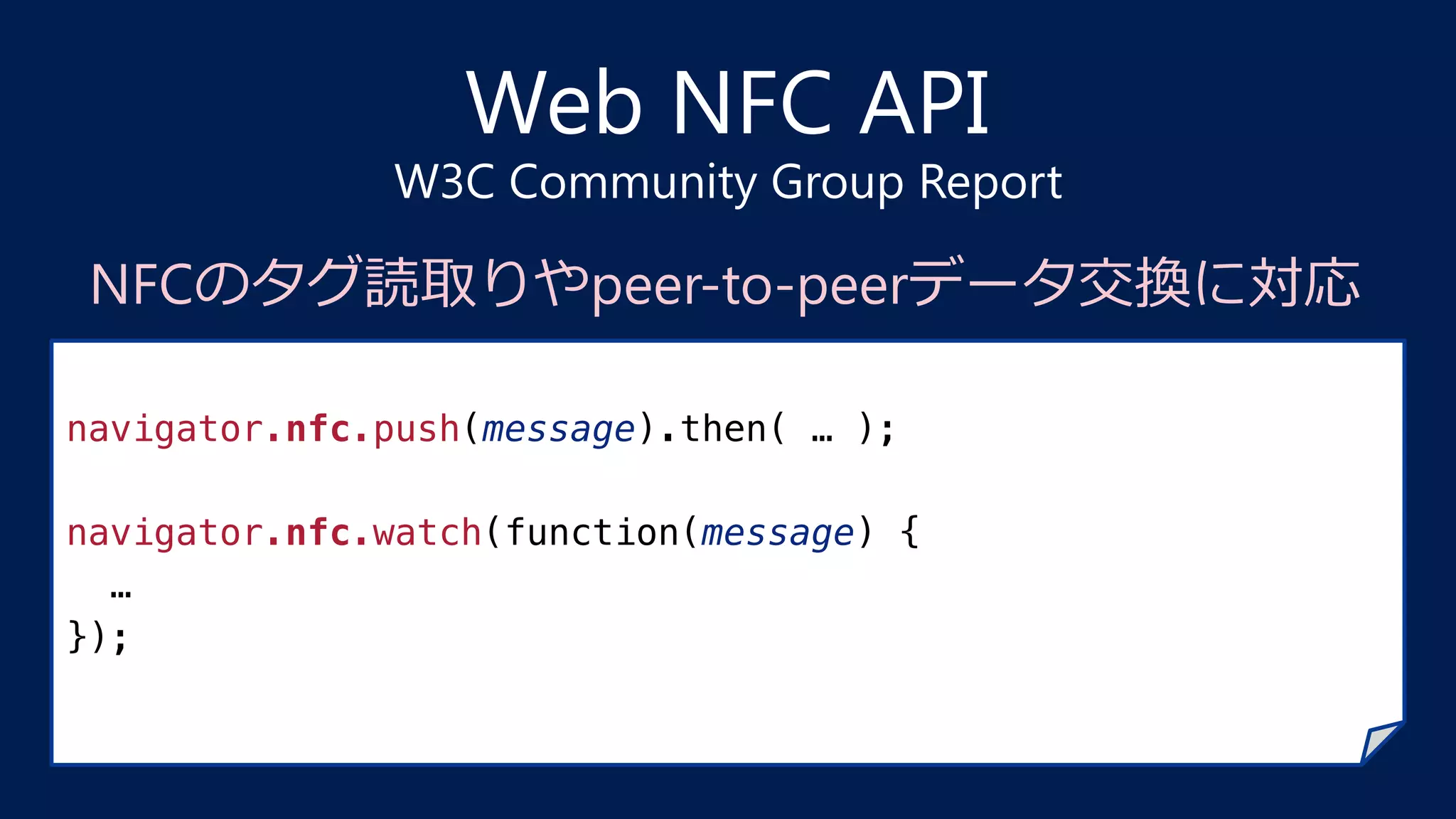 Web NFC API

W3C Community Group Report

NFCのタグ読取りやpeer-to-peerデータ交換に対応

navigator.nfc.push(message).then( … );

navigator.nfc.watch(function(message) {
  …
});